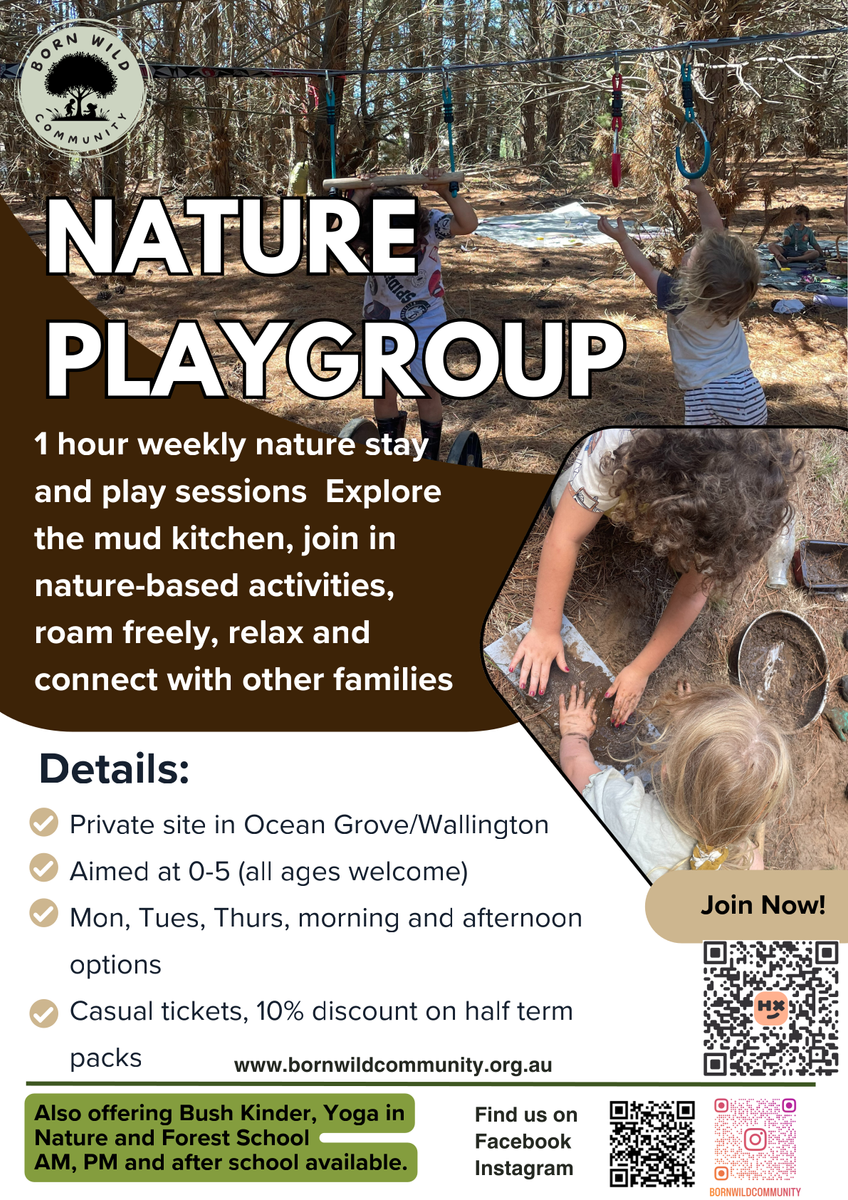 BORN WILD COMMUNITY

NATURE PLAYGROUP

1 hour weekly nature stay and play sessions Explore the mud kitchen, join in nature-based activities, roam freely, relax and connect with other families

Details:

Private site in Ocean Grove/Wallington

Aimed at 0-5 (all ages welcome)

Mon, Tues, Thurs, morning and afternoon options

Casual tickets, 10% discount on half term packs

Join Now!

www.bornwildcommunity.org.au

Also offering Bush Kinder, Yoga in Nature and Forest School AM, PM and after school available.

Find us on Facebook Instagram

BORNWILDCOMMUNITY